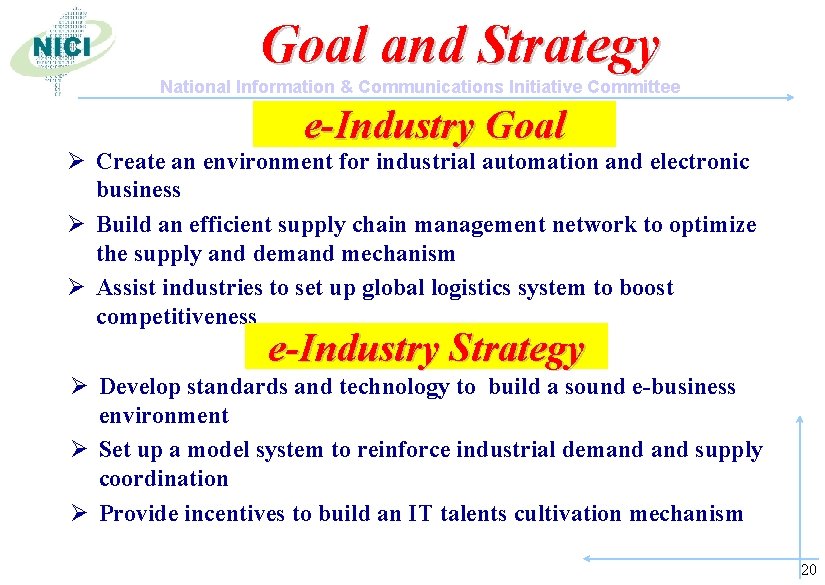 NICI

Goal and Strategy

National Information & Communications Initiative Committee

e-Industry Goal

➢ Create an environment for industrial automation and electronic business

➢ Build an efficient supply chain management network to optimize the supply and demand mechanism

➢ Assist industries to set up global logistics system to boost competitiveness

e-Industry Strategy

➢ Develop standards and technology to build a sound e-business environment

➢ Set up a model system to reinforce industrial demand and supply coordination

➢ Provide incentives to build an IT talents cultivation mechanism

20